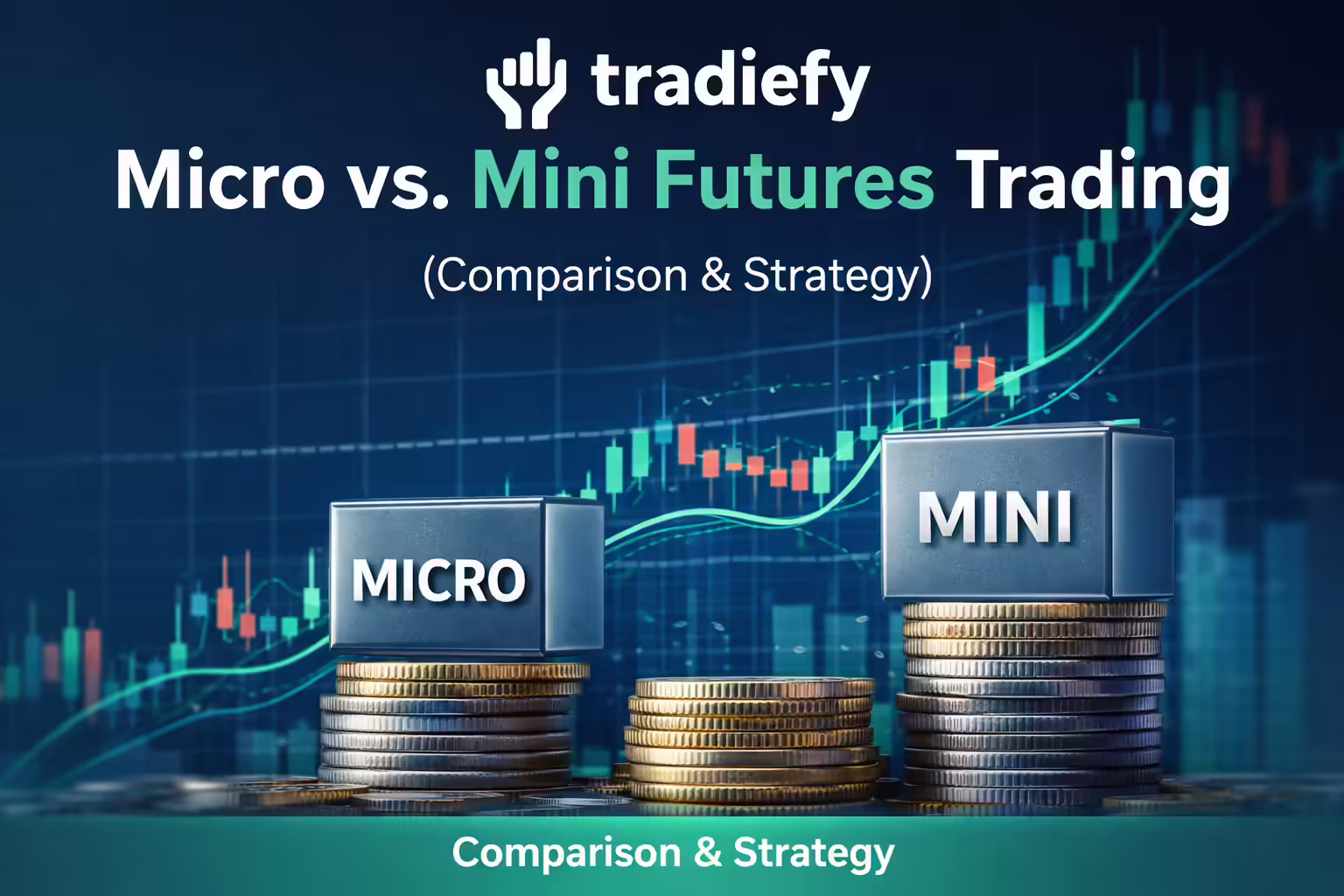 tradiefy

Micro vs. Mini Futures Trading

(Comparison & Strategy)

MICRO

MINI

Comparison & Strategy